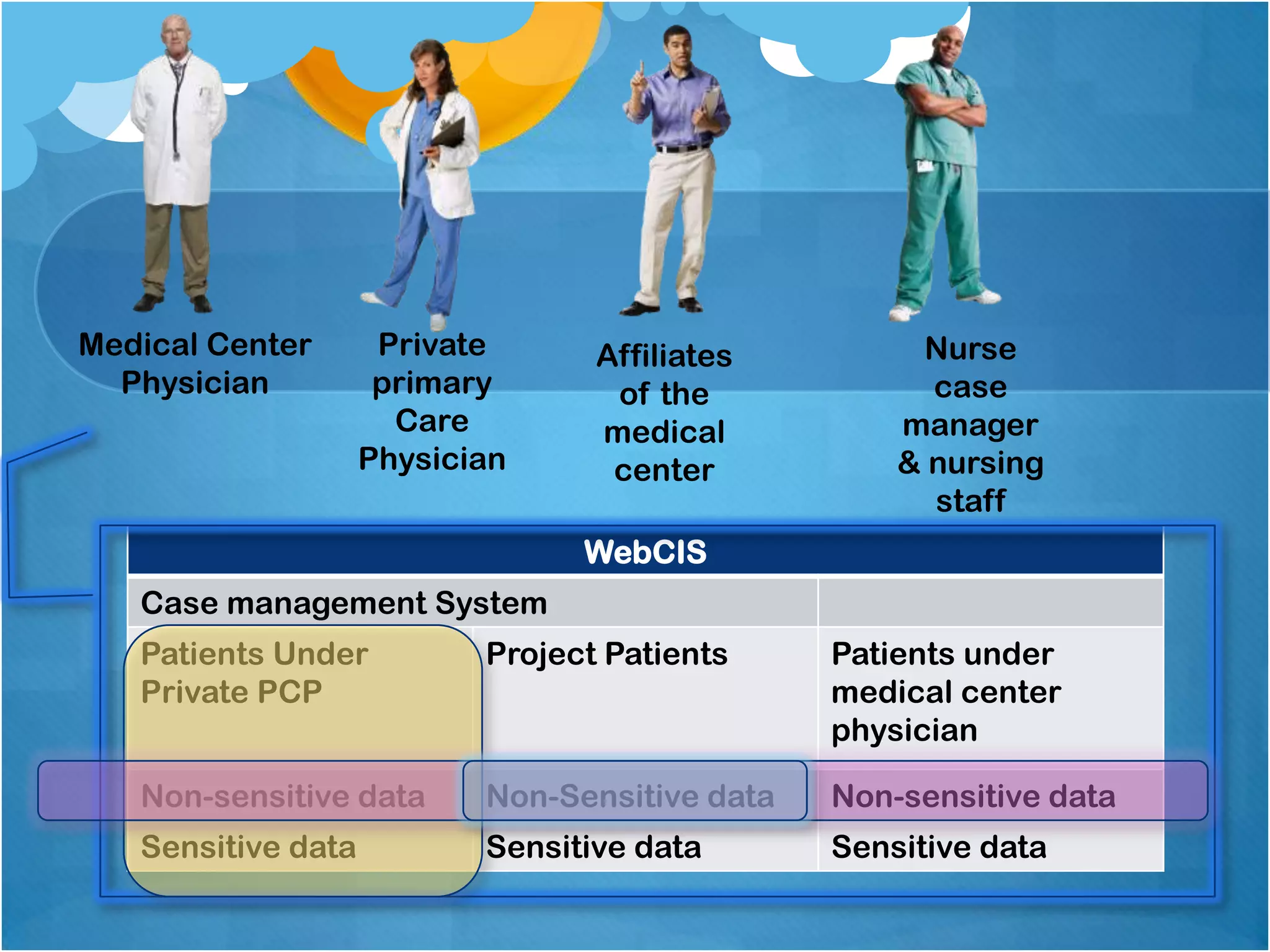 Medical Center Physician

Private primary Care Physician

Affiliates of the medical center

Nurse case manager & nursing staff

| WebCIS | | |
|---|---|---|
| Case management System | | |
| Patients Under Private PCP | Project Patients | Patients under medical center physician |
| Non-sensitive data | Non-Sensitive data | Non-sensitive data |
| Sensitive data | Sensitive data | Sensitive data |